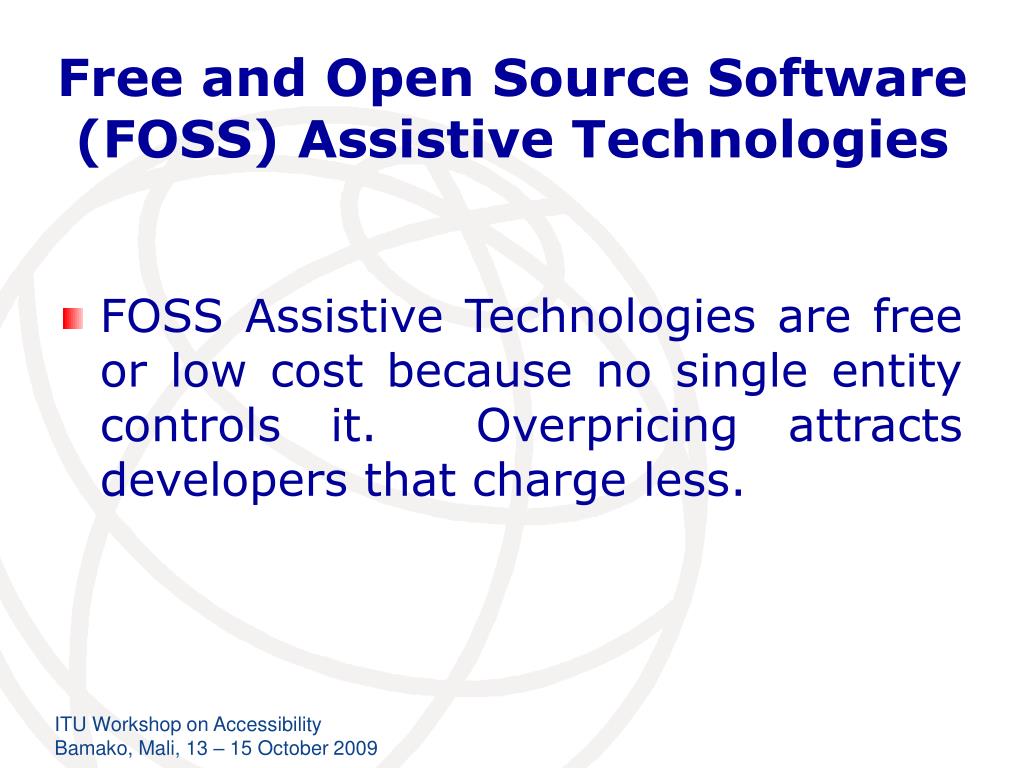 Free and Open Source Software (FOSS) Assistive Technologies

FOSS Assistive Technologies are free or low cost because no single entity controls it. Overpricing attracts developers that charge less.

ITU Workshop on Accessibility
Bamako, Mali, 13 – 15 October 2009